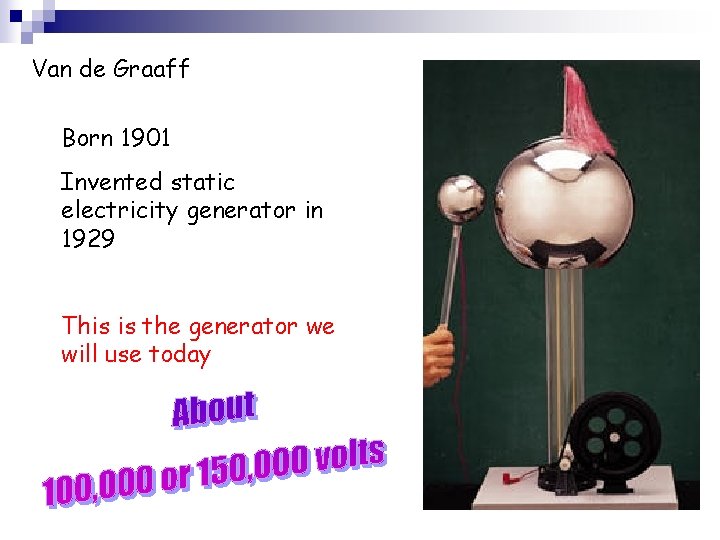 Van de Graaff

Born 1901

Invented static electricity generator in 1929

This is the generator we will use today

About

100,000 or 150,000 volts